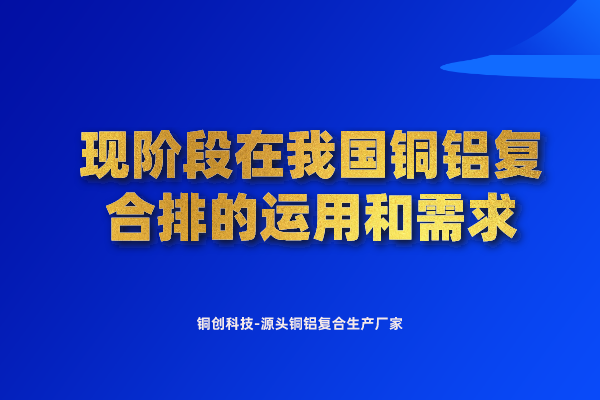 现阶段在我国铜铝复合排的运用和需求

铜创科技-源头铜铝复合生产厂家